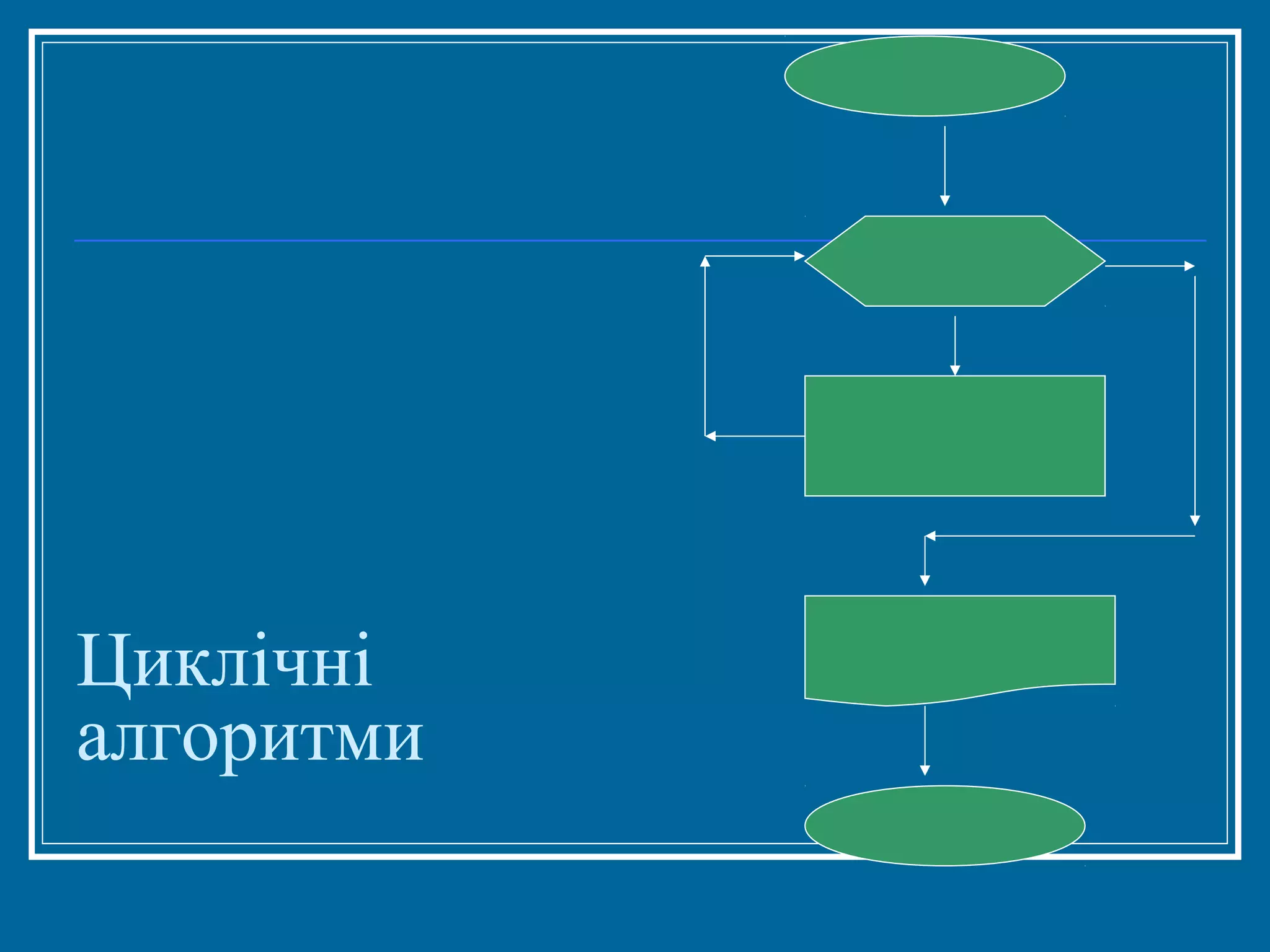 Циклічні алгоритми